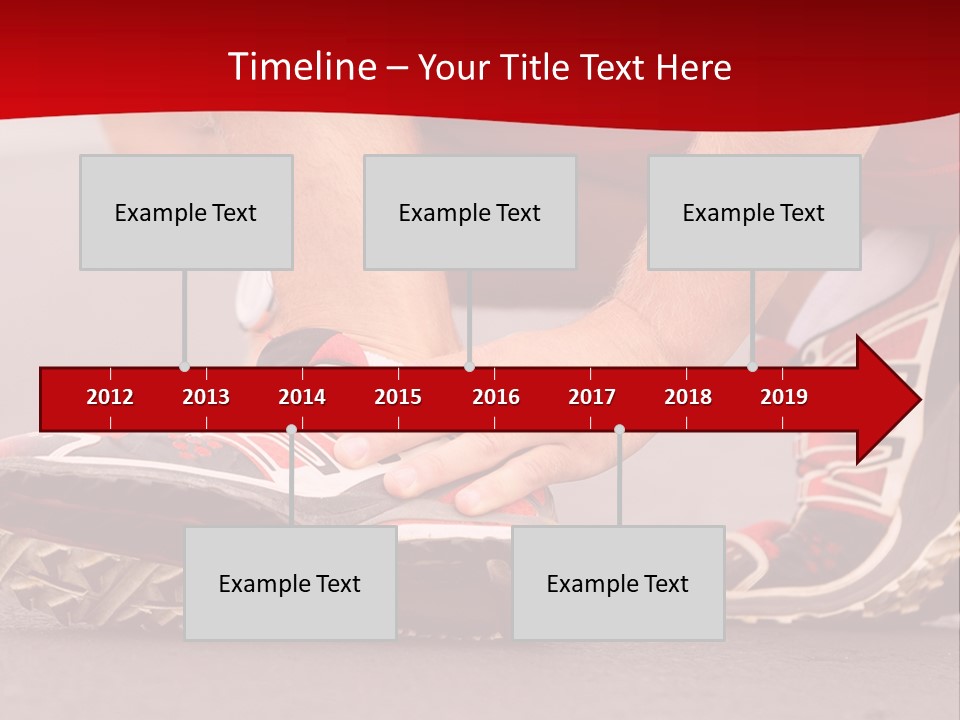 Timeline – Your Title Text Here

Example Text

Example Text

Example Text

2012 2013 2014 2015 2016 2017 2018 2019

Example Text

Example Text